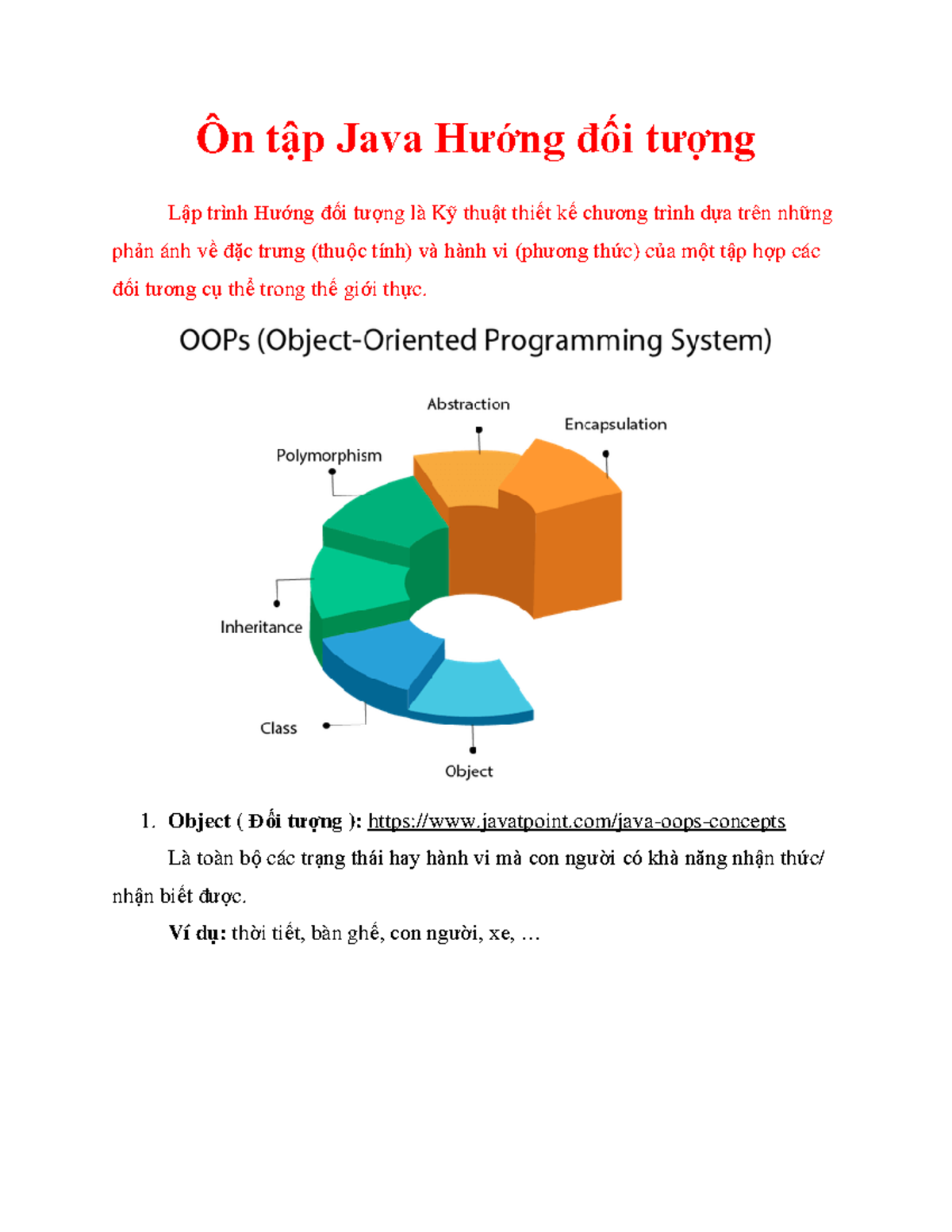 Ôn tập Java Hướng đối tượng

Lập trình Hướng đối tượng là Kỹ thuật thiết kế chương trình dựa trên những phản ánh về đặc trưng (thuộc tính) và hành vi (phương thức) của một tập hợp các đối tương cụ thể trong thế giới thực.

OOPs (Object-Oriented Programming System)

Abstraction

Encapsulation

Polymorphism

Inheritance

Class

Object

1. Object ( Đối tượng ): https://www.javatpoint.com/java-oops-concepts

Là toàn bộ các trạng thái hay hành vi mà con người có khả năng nhận thức/ nhận biết được.

Ví dụ: thời tiết, bàn ghế, con người, xe, …